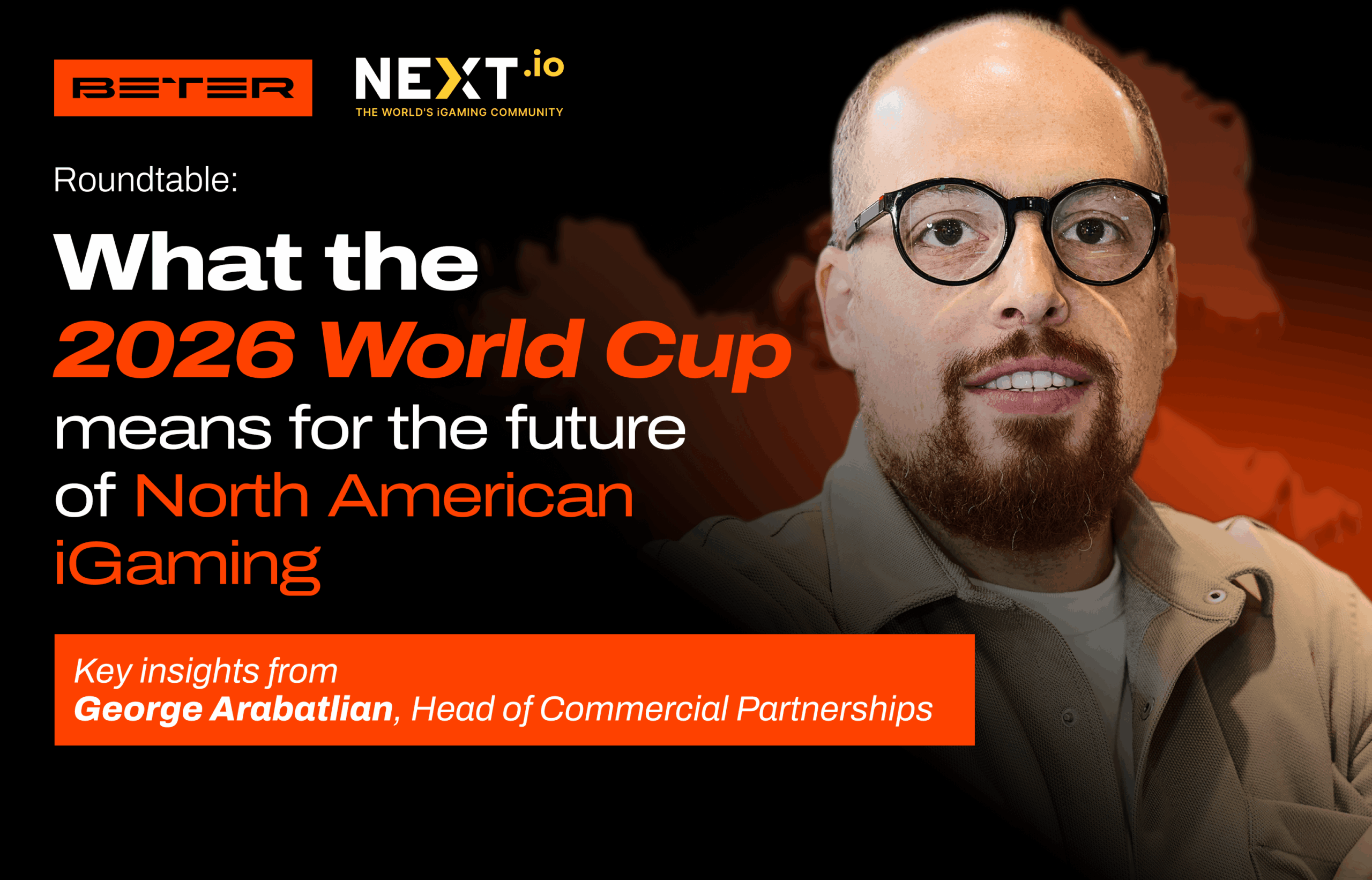 BETER

NEXT.io
THE WORLD'S iGAMING COMMUNITY

Roundtable:

What the 2026 World Cup means for the future of North American iGaming

Key insights from
George Arabatlian, Head of Commercial Partnerships